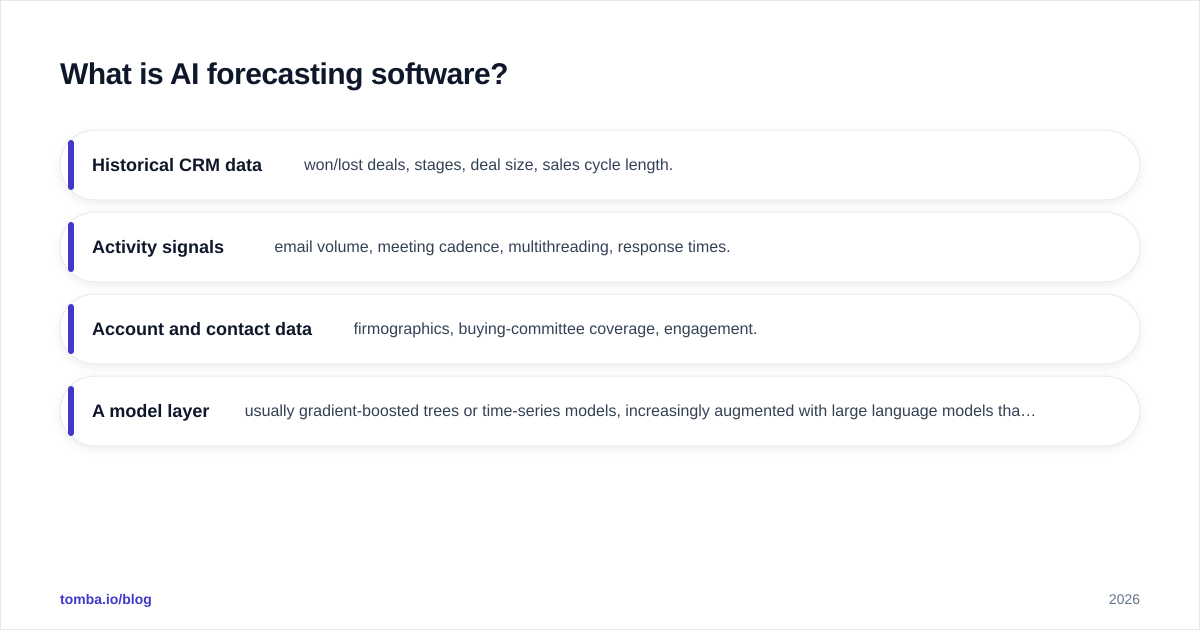 What is AI forecasting software?

Historical CRM data won/lost deals, stages, deal size, sales cycle length.

Activity signals email volume, meeting cadence, multithreading, response times.

Account and contact data firmographics, buying-committee coverage, engagement.

A model layer usually gradient-boosted trees or time-series models, increasingly augmented with large language models tha…

tomba.io/blog

2026